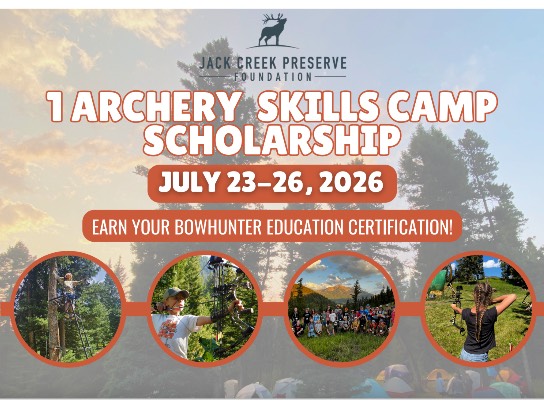 JACK CREEK PRESERVE
FOUNDATION

1 ARCHERY SKILLS CAMP SCHOLARSHIP

JULY 23–26, 2026

EARN YOUR BOWHUNTER EDUCATION CERTIFICATION!